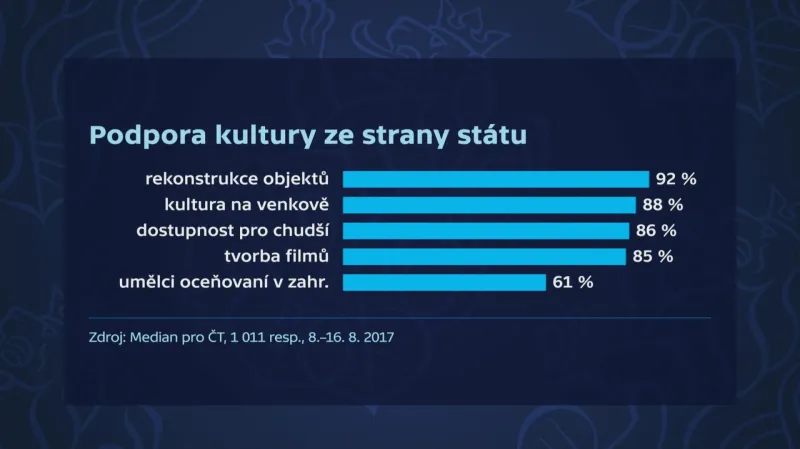 Podpora kultury ze strany státu

rekonstrukce objektů 92 %
kultura na venkově 88 %
dostupnost pro chudší 86 %
tvorba filmů 85 %
umělci oceňovaní v zahr. 61 %

Zdroj: Median pro ČT, 1 011 resp., 8.–16. 8. 2017